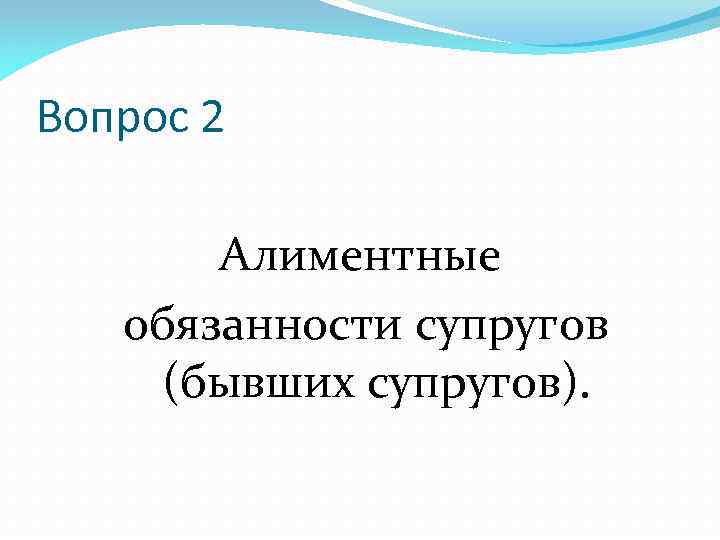 Вопрос 2

Алиментные обязанности супругов (бывших супругов).